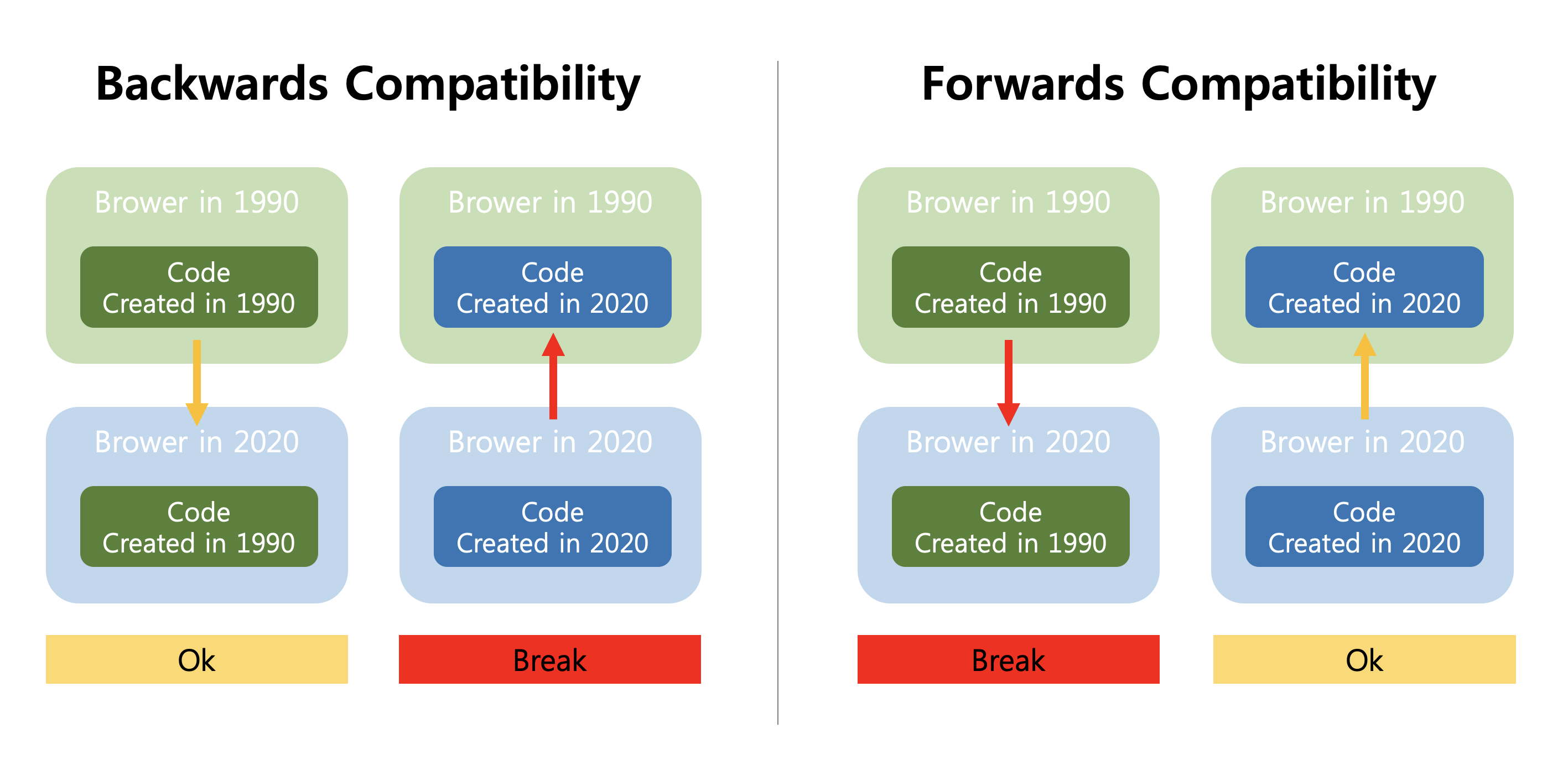 Backwards Compatibility

Brower in 1990

Code
Created in 1990

Brower in 2020

Code
Created in 1990

Ok

Brower in 1990

Code
Created in 2020

Brower in 2020

Code
Created in 2020

Break

Forwards Compatibility

Brower in 1990

Code
Created in 1990

Brower in 2020

Code
Created in 1990

Break

Brower in 1990

Code
Created in 2020

Brower in 2020

Code
Created in 2020

Ok